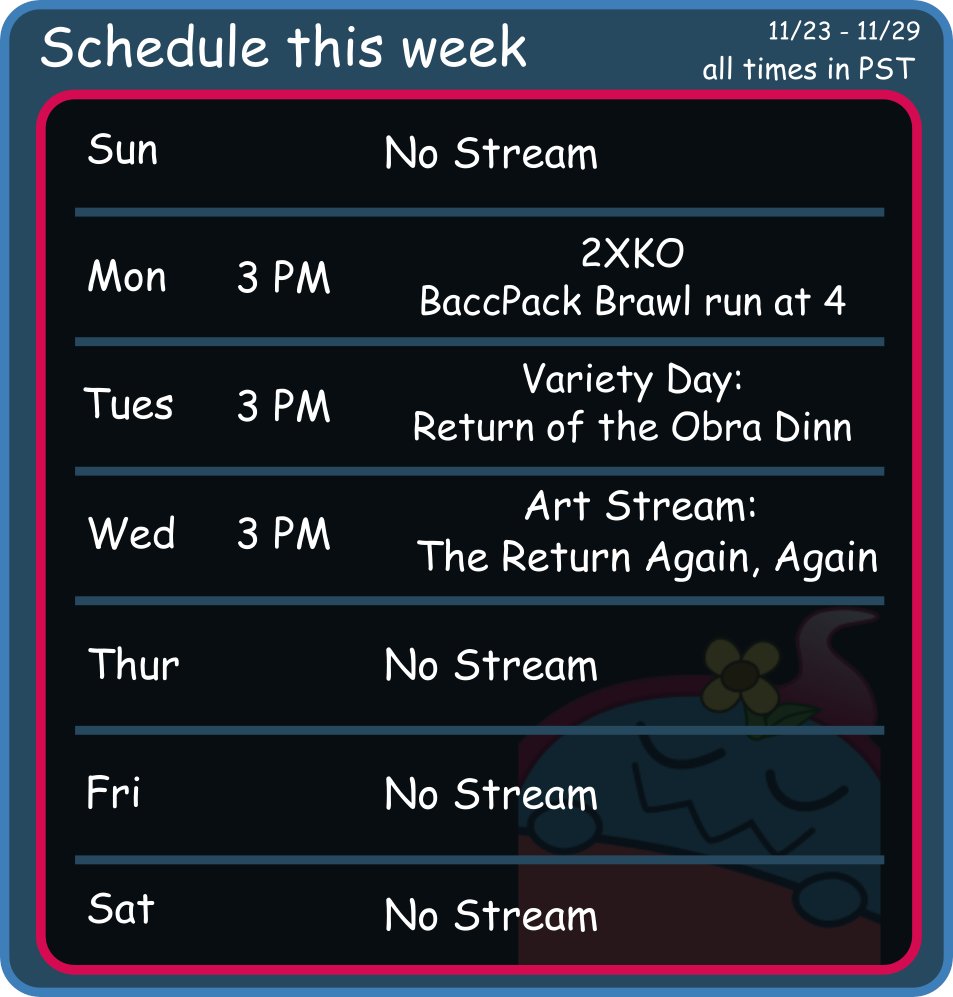 Schedule this week

11/23 - 11/29
all times in PST

| | | |
|---|---|---|
| Sun | | No Stream |
| Mon | 3 PM | 2XKO BaccPack Brawl run at 4 |
| Tues | 3 PM | Variety Day: Return of the Obra Dinn |
| Wed | 3 PM | Art Stream: The Return Again, Again |
| Thur | | No Stream |
| Fri | | No Stream |
| Sat | | No Stream |